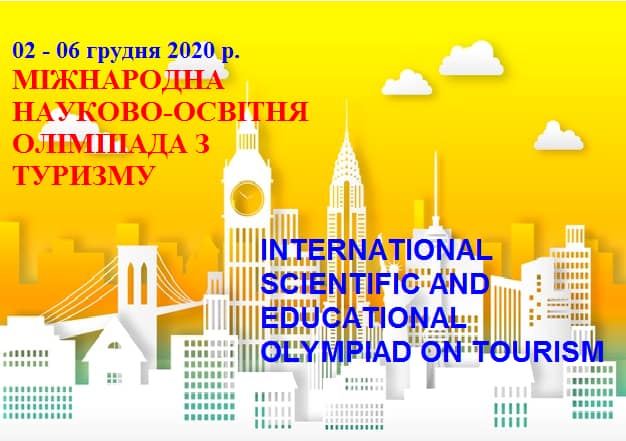 02 - 06 грудня 2020 р.
МІЖНАРОДНА НАУКОВО-ОСВІТНЯ ОЛІМПІАДА З ТУРИЗМУ

INTERNATIONAL SCIENTIFIC AND EDUCATIONAL OLYMPIAD ON TOURISM